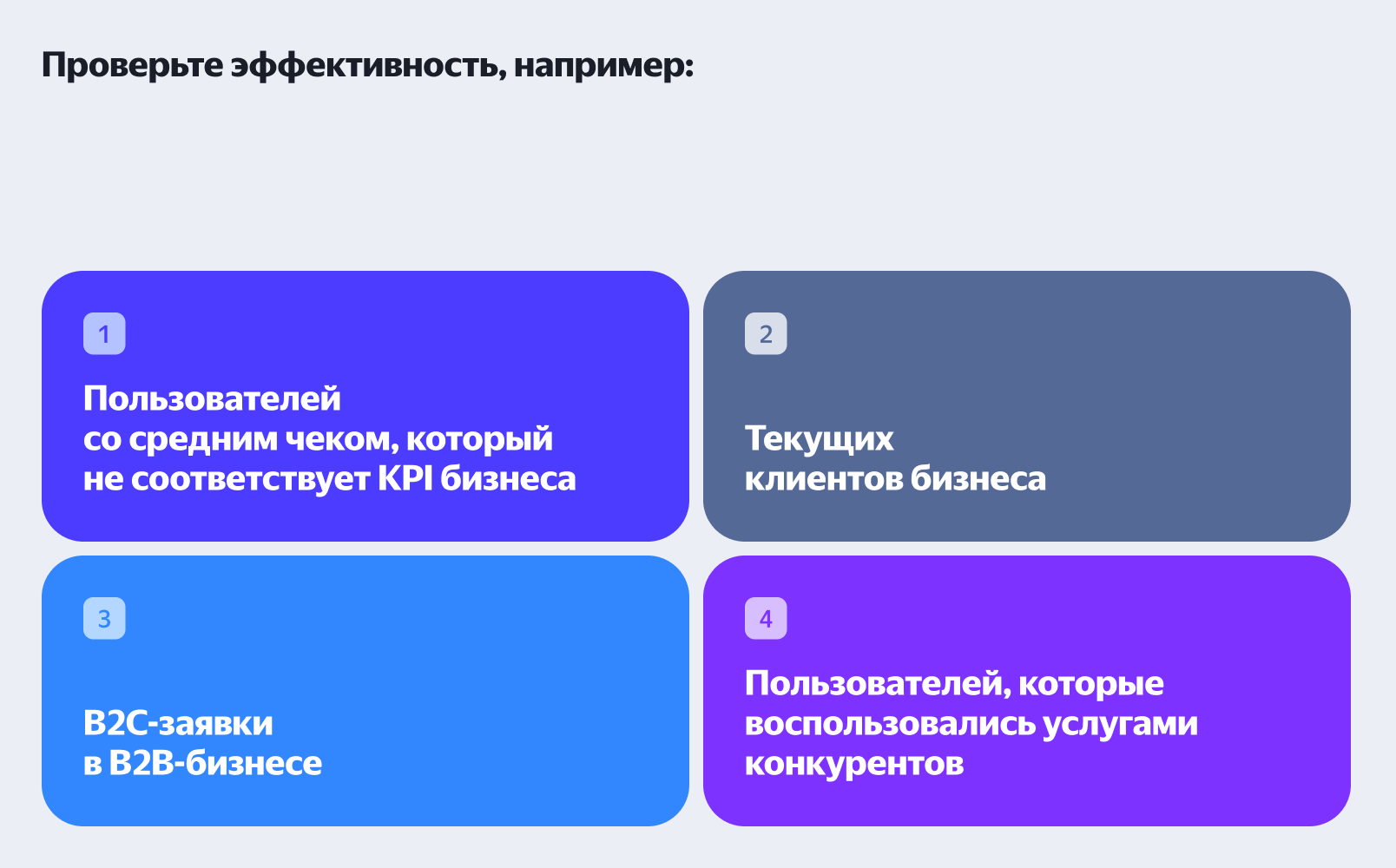 Проверьте эффективность, например:

1

Пользователей со средним чеком, который не соответствует KPI бизнеса

2

Текущих клиентов бизнеса

3

B2C-заявки в B2B-бизнесе

4

Пользователей, которые воспользовались услугами конкурентов